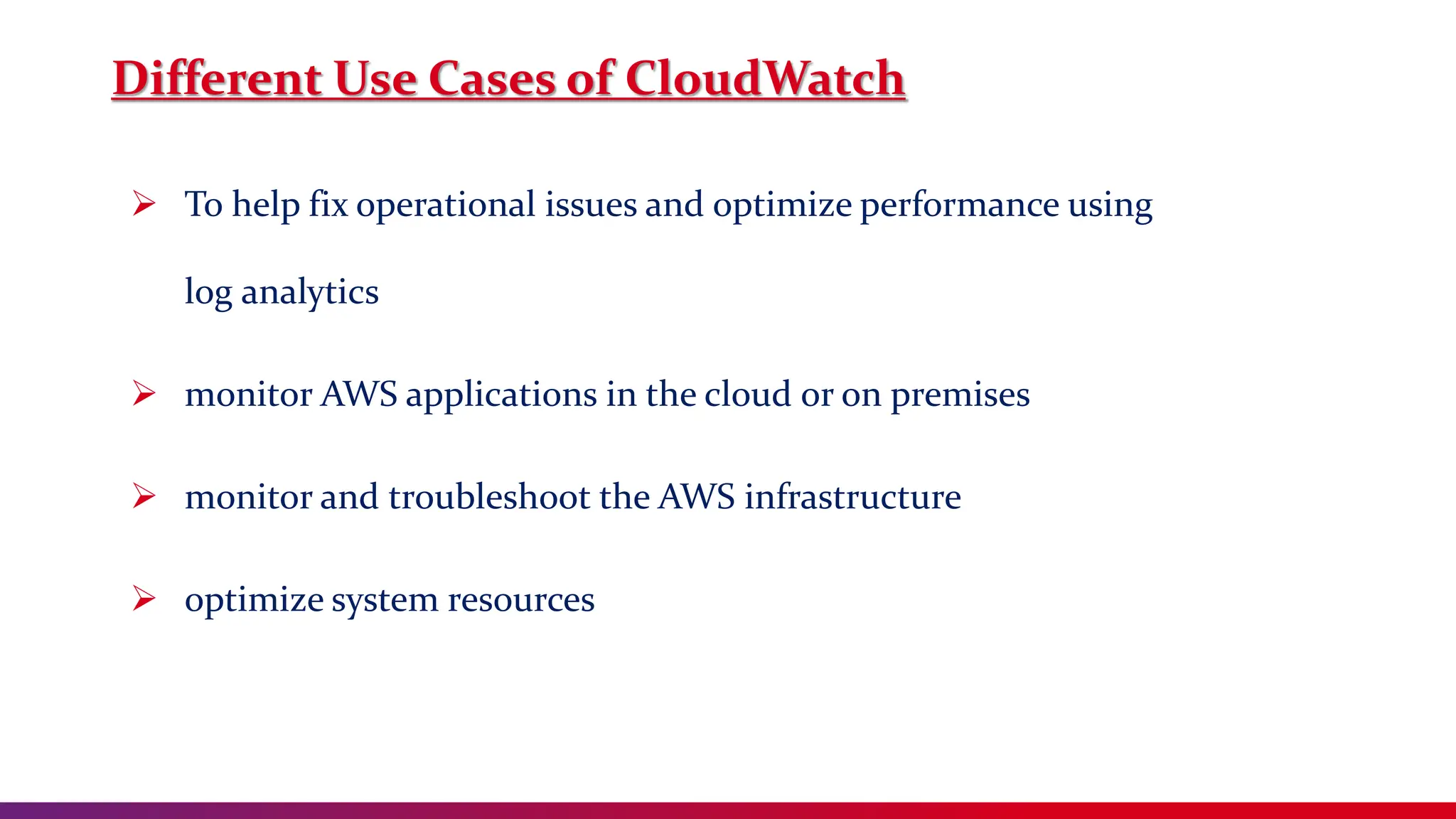 Different Use Cases of CloudWatch

➢ To help fix operational issues and optimize performance using log analytics

➢ monitor AWS applications in the cloud or on premises

➢ monitor and troubleshoot the AWS infrastructure

➢ optimize system resources